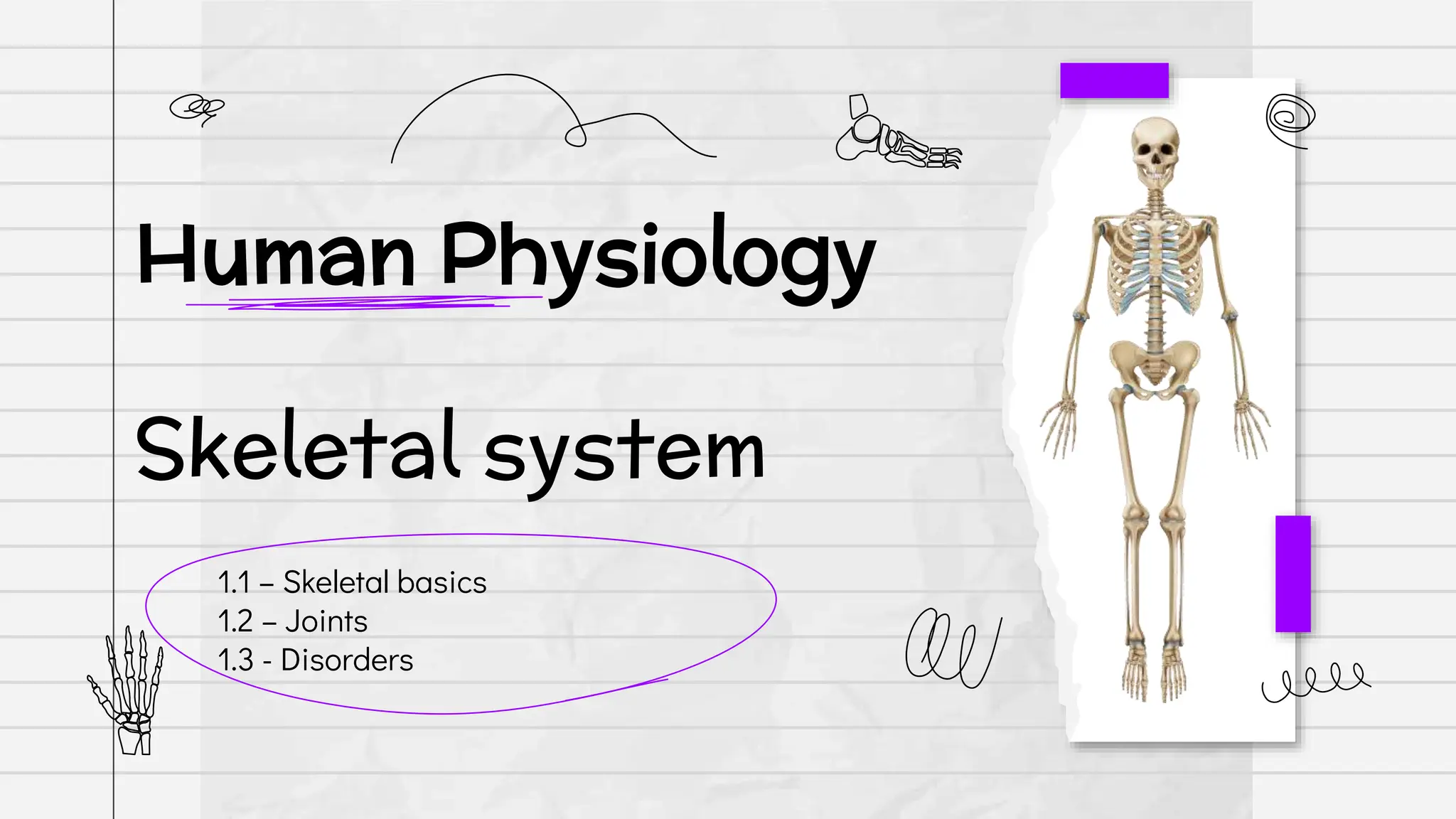 Human Physiology

Skeletal system

1.1 – Skeletal basics
1.2 – Joints
1.3 - Disorders